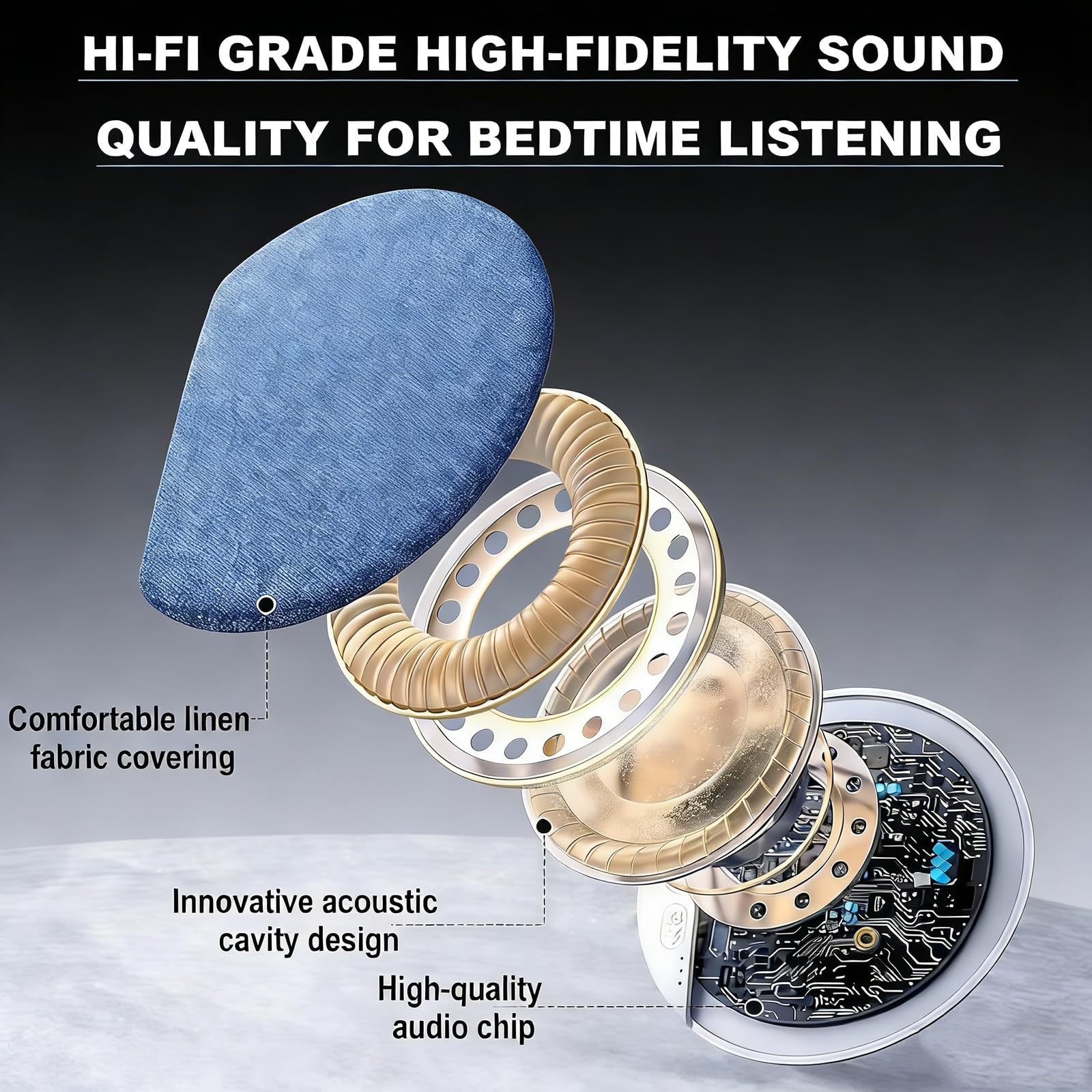 HI-FI GRADE HIGH-FIDELITY SOUND QUALITY FOR BEDTIME LISTENING

Comfortable linen fabric covering

Innovative acoustic cavity design

High-quality audio chip